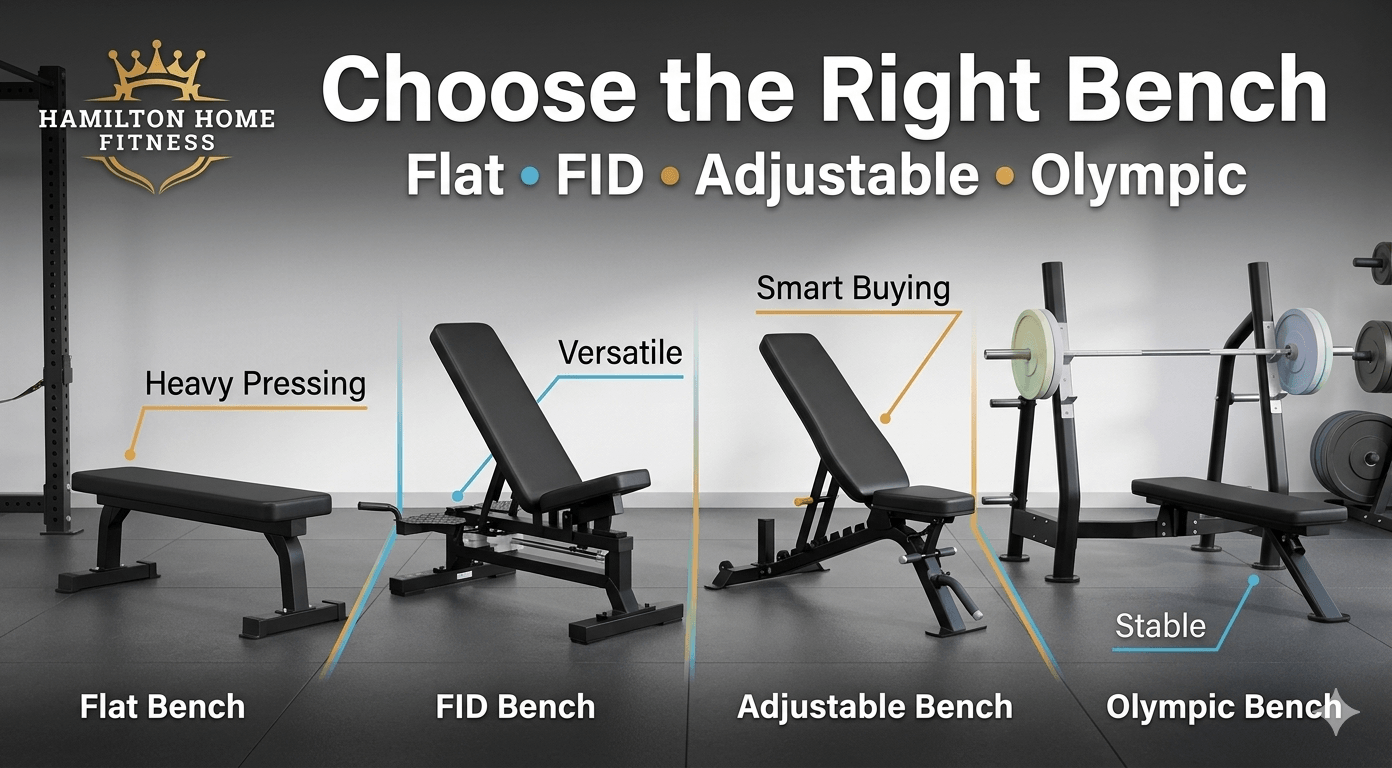 HAMILTON HOME FITNESS

Choose the Right Bench

Flat • FID • Adjustable • Olympic

Heavy Pressing

Versatile

Smart Buying

Stable

Flat Bench

FID Bench

Adjustable Bench

Olympic Bench